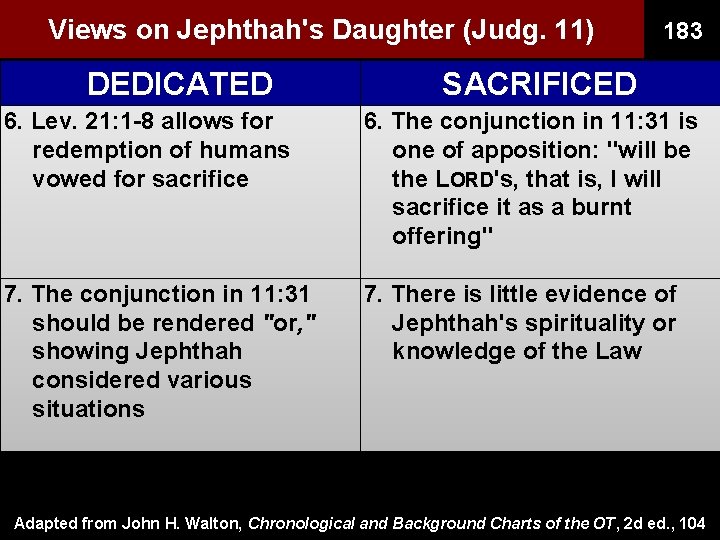 Views on Jephthah's Daughter (Judg. 11)

183

| DEDICATED | SACRIFICED |
|---|---|
| 6. Lev. 21:1-8 allows for redemption of humans vowed for sacrifice | 6. The conjunction in 11:31 is one of apposition: "will be the LORD's, that is, I will sacrifice it as a burnt offering" |
| 7. The conjunction in 11:31 should be rendered "or," showing Jephthah considered various situations | 7. There is little evidence of Jephthah's spirituality or knowledge of the Law |

Adapted from John H. Walton, Chronological and Background Charts of the OT, 2d ed., 104